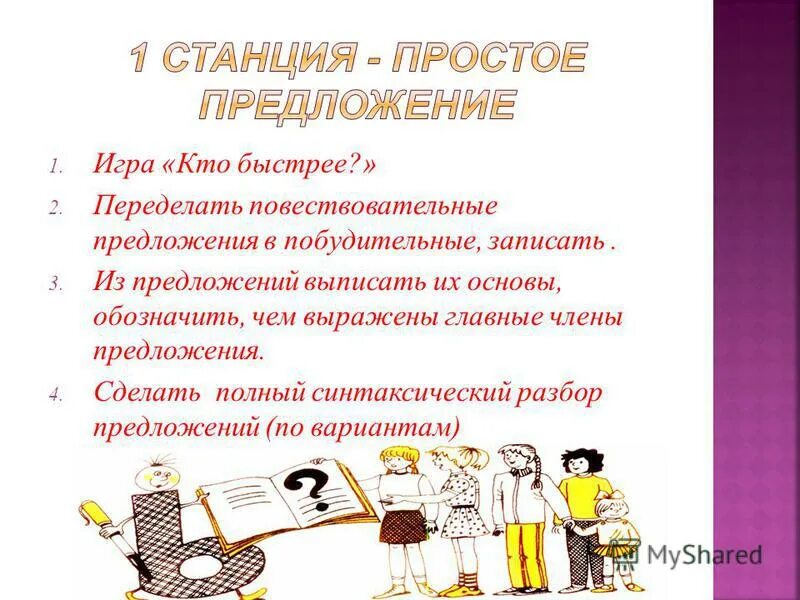 1 СТАНЦИЯ - ПРОСТОЕ ПРЕДЛОЖЕНИЕ

1. Игра «Кто быстрее?»
2. Переделать повествовательные предложения в побудительные, записать .
3. Из предложений выписать их основы, обозначить, чем выражены главные члены предложения.
4. Сделать полный синтаксический разбор предложений (по вариантам)

?

MyShared